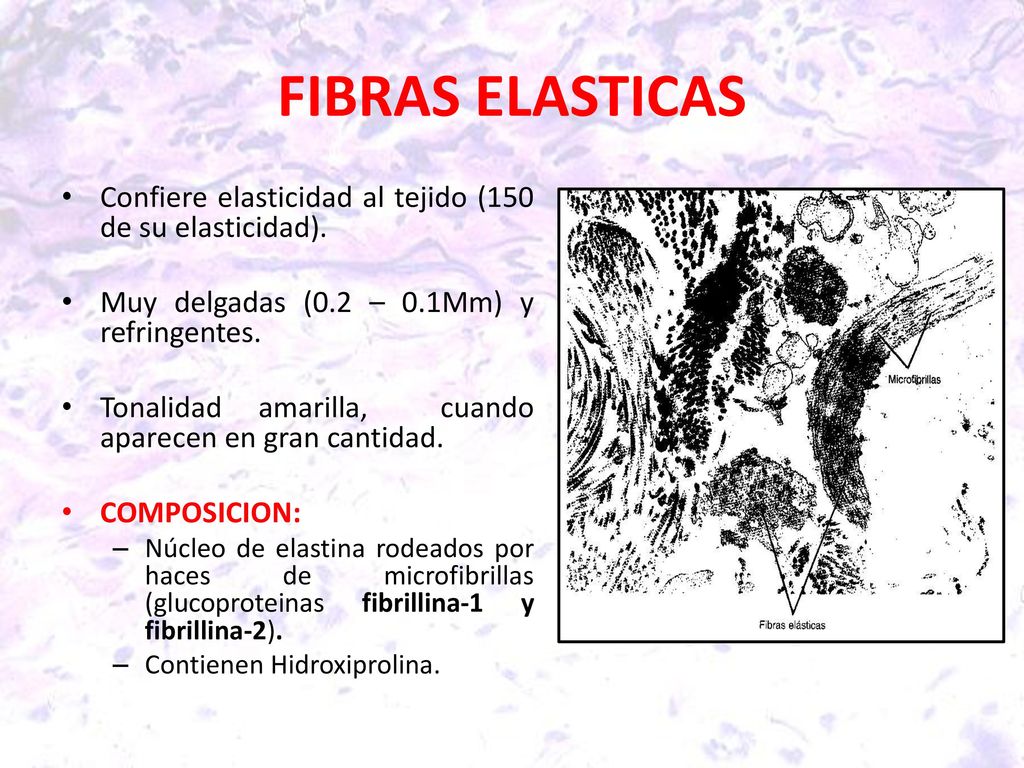 FIBRAS ELASTICAS

• Confiere elasticidad al tejido (150 de su elasticidad).

• Muy delgadas (0.2 – 0.1Mm) y refringentes.

• Tonalidad amarilla, cuando aparecen en gran cantidad.

• COMPOSICION:
– Núcleo de elastina rodeados por haces de microfibrillas (glucoproteinas fibrillina-1 y fibrillina-2).
– Contienen Hidroxiprolina.

Microfibrillas

Fibras elásticas